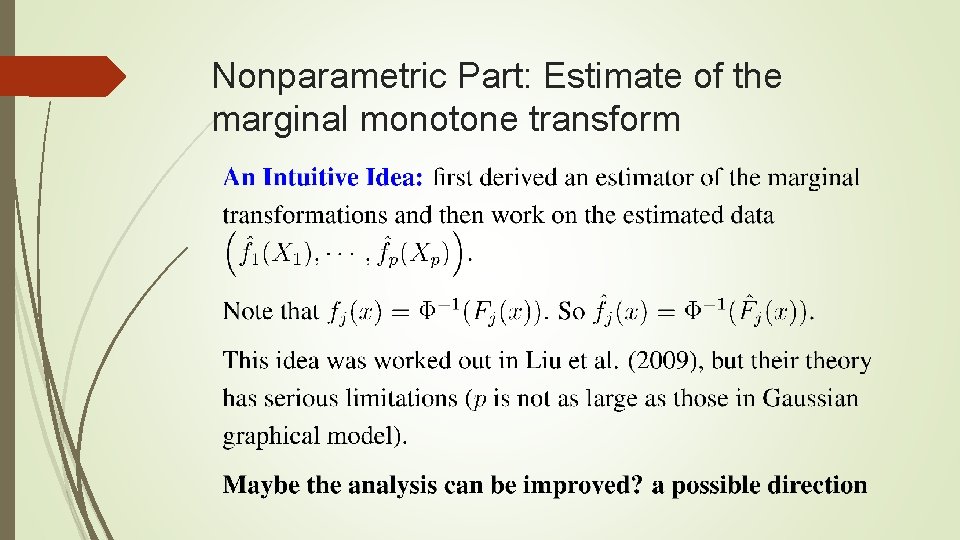 Nonparametric Part: Estimate of the marginal monotone transform

An Intuitive Idea: first derived an estimator of the marginal transformations and then work on the estimated data $\left(\hat{f}_1(X_1), \cdots, \hat{f}_p(X_p)\right)$.

Note that $f_j(x) = \Phi^{-1}(F_j(x))$. So $\hat{f}_j(x) = \Phi^{-1}(\hat{F}_j(x))$.

This idea was worked out in Liu et al. (2009), but their theory has serious limitations ($p$ is not as large as those in Gaussian graphical model).

Maybe the analysis can be improved? a possible direction